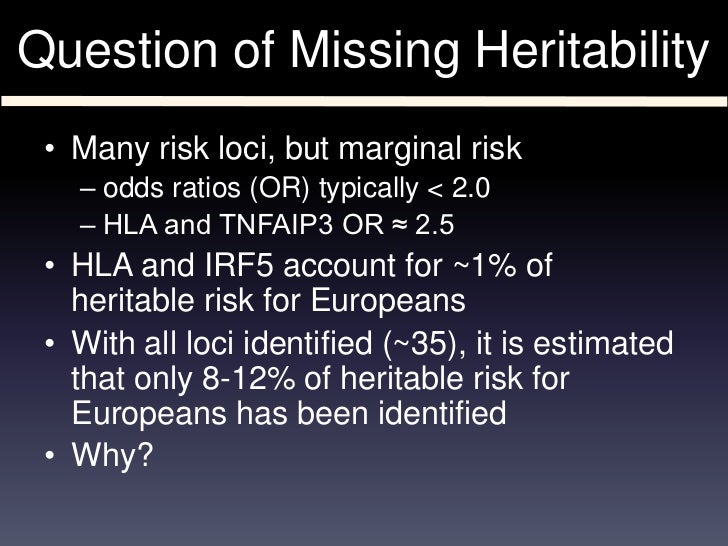 Question of Missing Heritability

• Many risk loci, but marginal risk
– odds ratios (OR) typically < 2.0
– HLA and TNFAIP3 OR ≈ 2.5
• HLA and IRF5 account for ~1% of heritable risk for Europeans
• With all loci identified (~35), it is estimated that only 8-12% of heritable risk for Europeans has been identified
• Why?